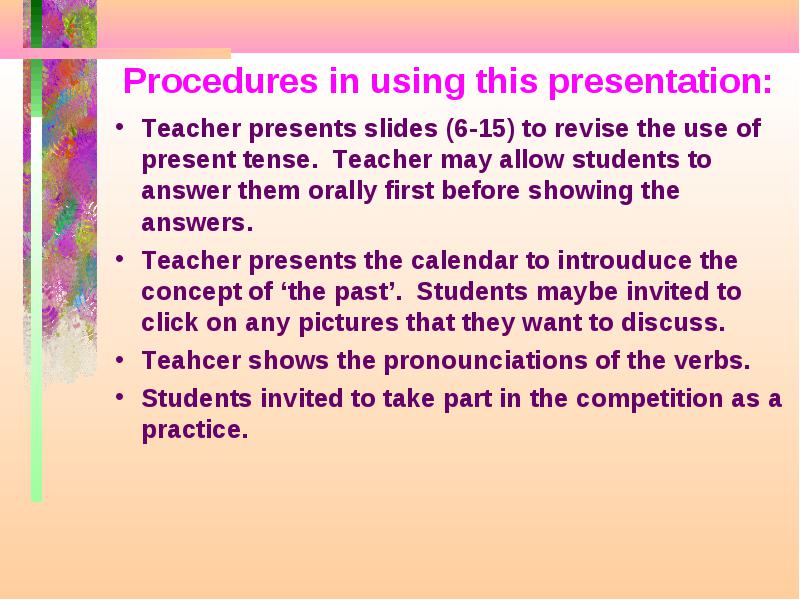 Procedures in using this presentation:

• Teacher presents slides (6-15) to revise the use of present tense. Teacher may allow students to answer them orally first before showing the answers.

• Teacher presents the calendar to introuduce the concept of ‘the past’. Students maybe invited to click on any pictures that they want to discuss.

• Teahcer shows the pronounciations of the verbs.

• Students invited to take part in the competition as a practice.